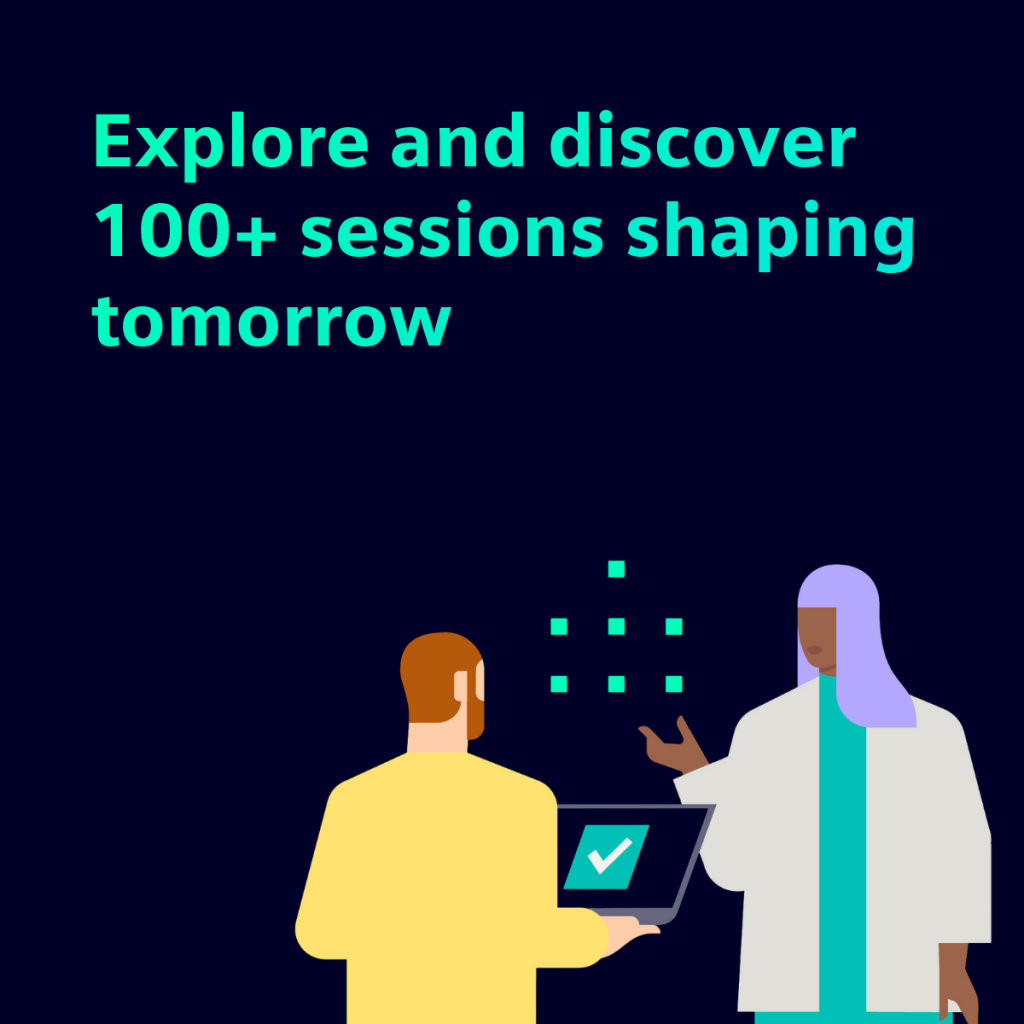 Explore and discover 100+ sessions shaping tomorrow